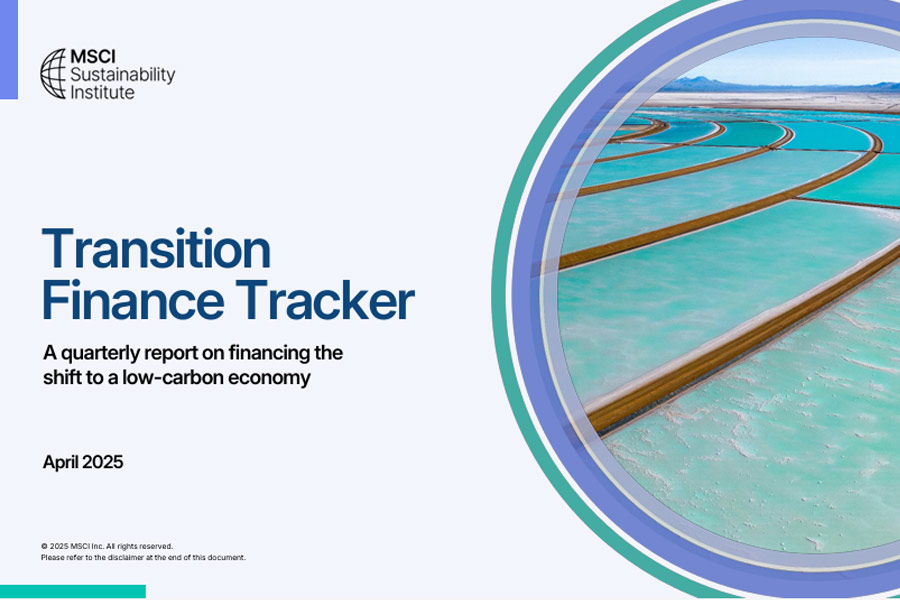 MSCI
Sustainability
Institute

Transition
Finance Tracker

A quarterly report on financing the shift to a low-carbon economy

April 2025

© 2025 MSCI Inc. All rights reserved.
Please refer to the disclaimer at the end of this document.